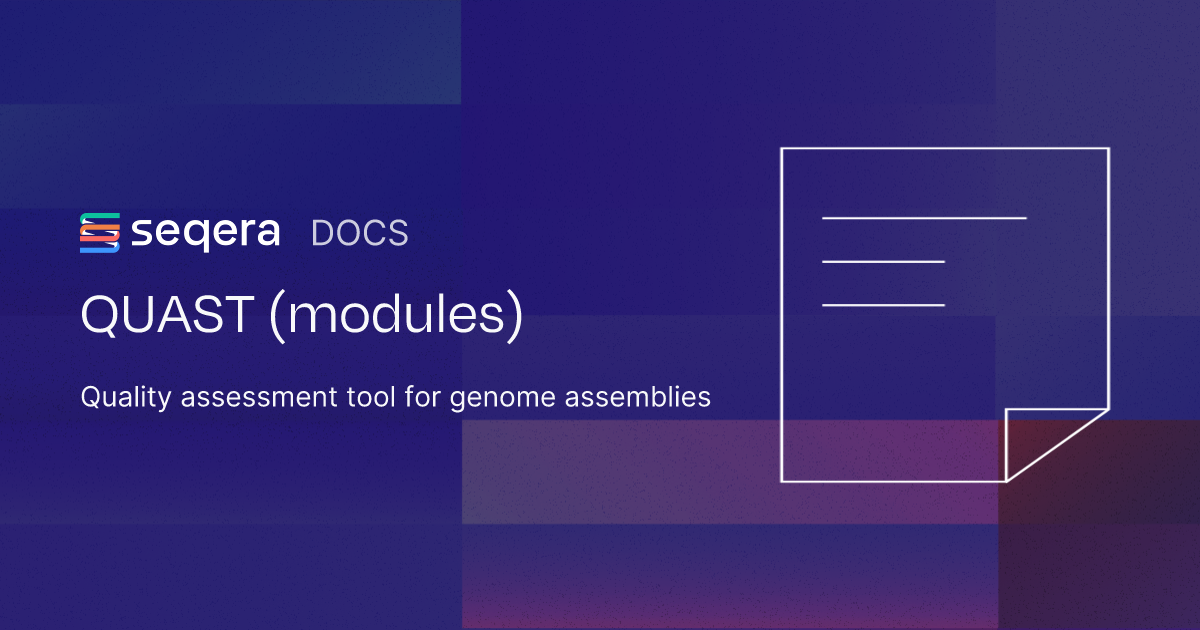 seqera DOCS

QUAST (modules)

Quality assessment tool for genome assemblies